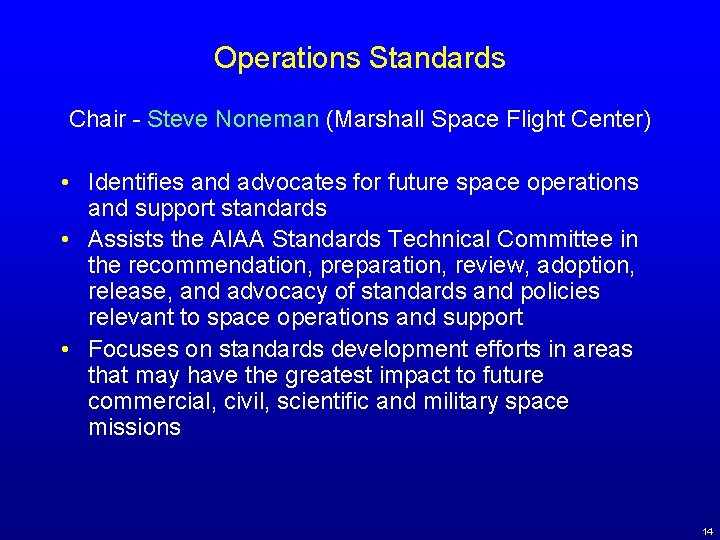 Operations Standards

Chair - Steve Noneman (Marshall Space Flight Center)

• Identifies and advocates for future space operations and support standards
• Assists the AIAA Standards Technical Committee in the recommendation, preparation, review, adoption, release, and advocacy of standards and policies relevant to space operations and support
• Focuses on standards development efforts in areas that may have the greatest impact to future commercial, civil, scientific and military space missions

14